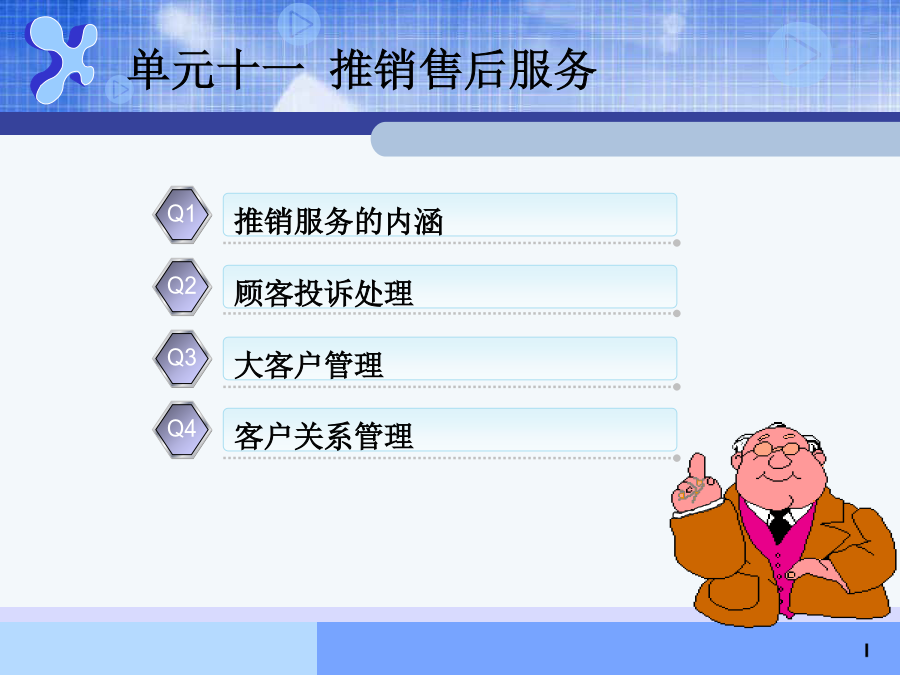 单元十一 推销售后服务

Q1 推销服务的内涵

Q2 顾客投诉处理

Q3 大客户管理

Q4 客户关系管理

1